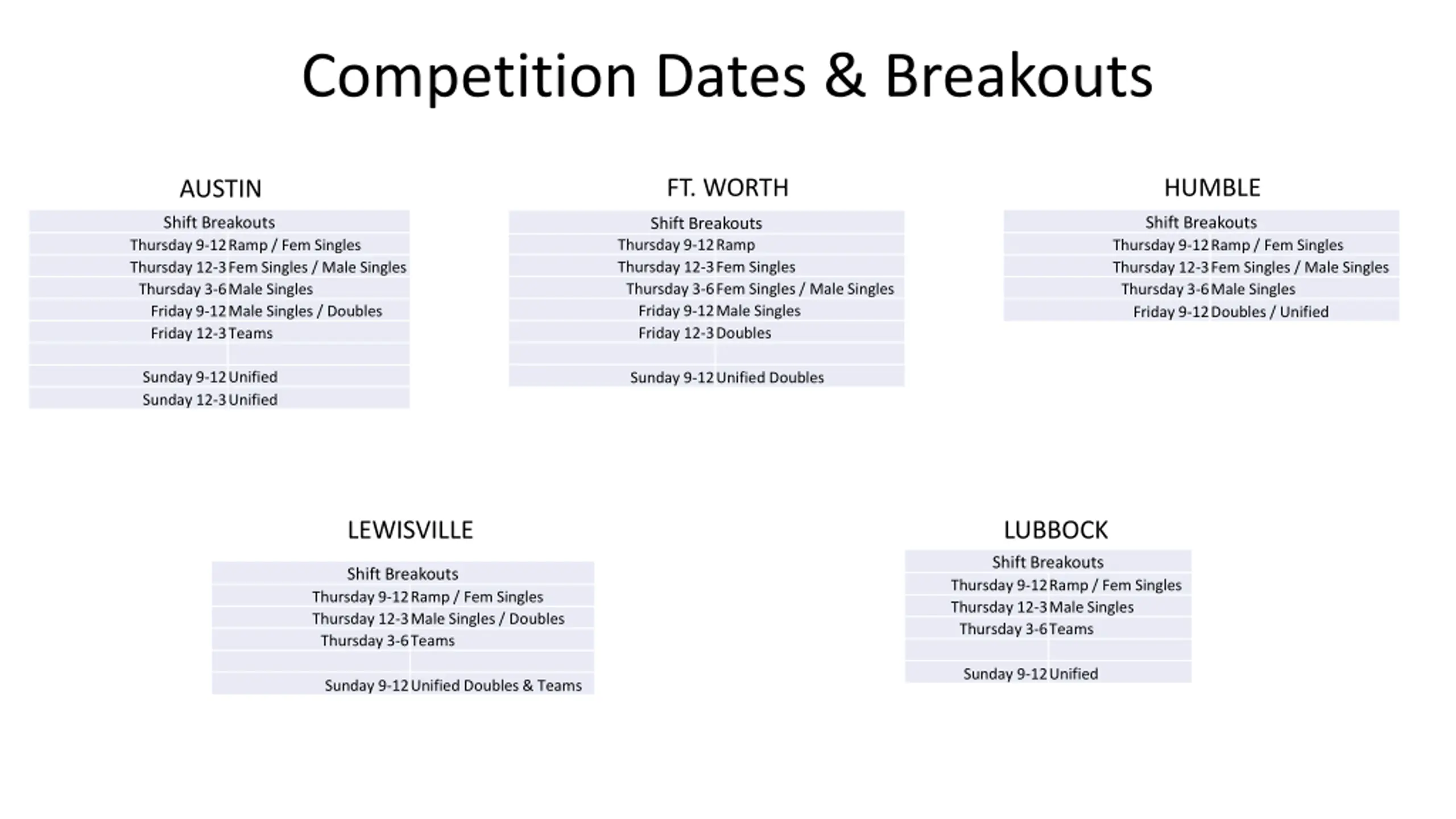 Competition Dates & Breakouts

AUSTIN

| Shift Breakouts | |
|---|---|
| Thursday 9-12 | Ramp / Fem Singles |
| Thursday 12-3 | Fem Singles / Male Singles |
| Thursday 3-6 | Male Singles |
| Friday 9-12 | Male Singles / Doubles |
| Friday 12-3 | Teams |
| | |
| Sunday 9-12 | Unified |
| Sunday 12-3 | Unified |

FT. WORTH

| Shift Breakouts | |
|---|---|
| Thursday 9-12 | Ramp |
| Thursday 12-3 | Fem Singles |
| Thursday 3-6 | Fem Singles / Male Singles |
| Friday 9-12 | Male Singles |
| Friday 12-3 | Doubles |
| | |
| Sunday 9-12 | Unified Doubles |

HUMBLE

| Shift Breakouts | |
|---|---|
| Thursday 9-12 | Ramp / Fem Singles |
| Thursday 12-3 | Fem Singles / Male Singles |
| Thursday 3-6 | Male Singles |
| Friday 9-12 | Doubles / Unified |

LEWISVILLE

| Shift Breakouts | |
|---|---|
| Thursday 9-12 | Ramp / Fem Singles |
| Thursday 12-3 | Male Singles / Doubles |
| Thursday 3-6 | Teams |
| | |
| Sunday 9-12 | Unified Doubles & Teams |

LUBBOCK

| Shift Breakouts | |
|---|---|
| Thursday 9-12 | Ramp / Fem Singles |
| Thursday 12-3 | Male Singles |
| Thursday 3-6 | Teams |
| | |
| Sunday 9-12 | Unified |